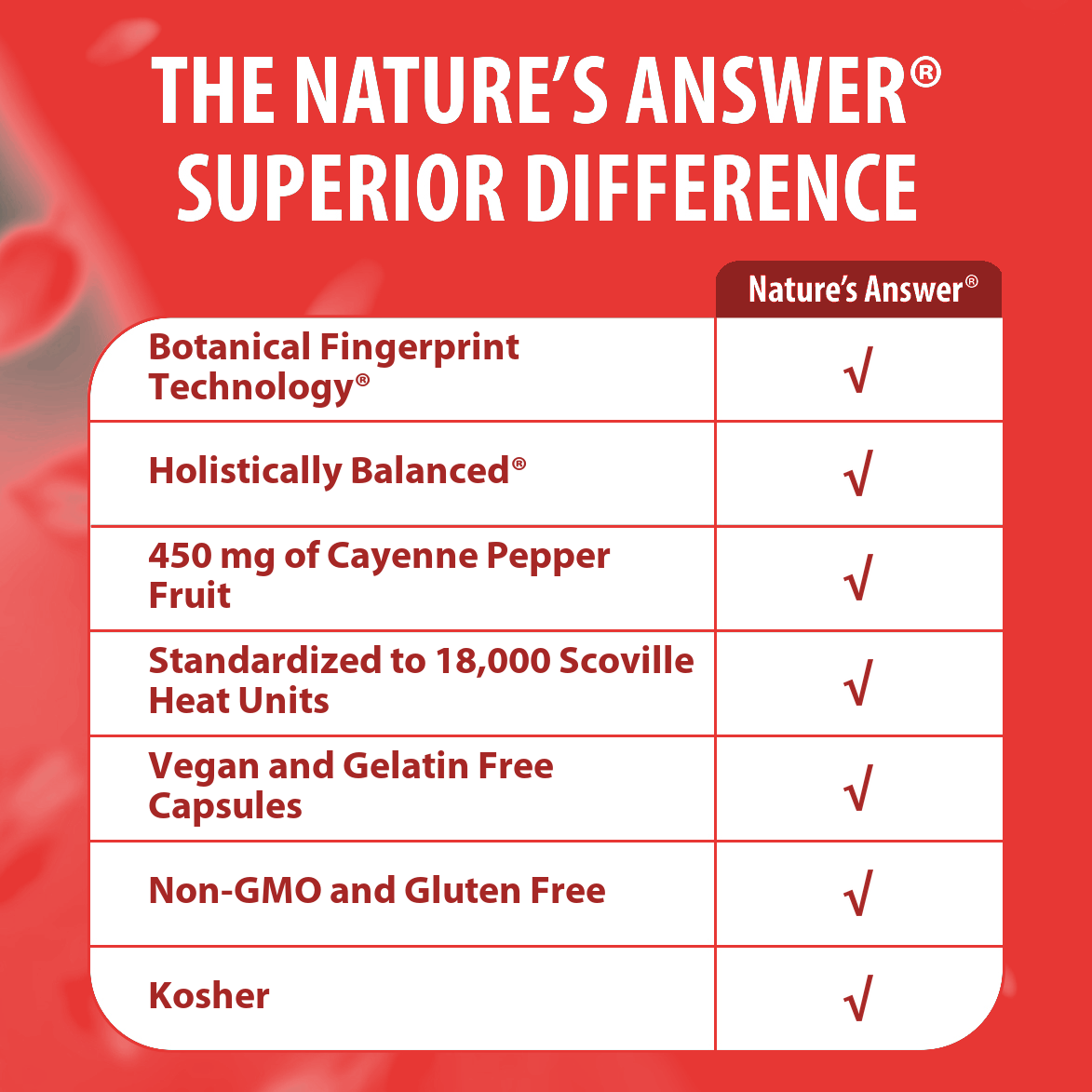 THE NATURE'S ANSWER® SUPERIOR DIFFERENCE

| | Nature's Answer® |
|---|---|
| Botanical Fingerprint Technology® | √ |
| Holistically Balanced® | √ |
| 450 mg of Cayenne Pepper Fruit | √ |
| Standardized to 18,000 Scoville Heat Units | √ |
| Vegan and Gelatin Free Capsules | √ |
| Non-GMO and Gluten Free | √ |
| Kosher | √ |